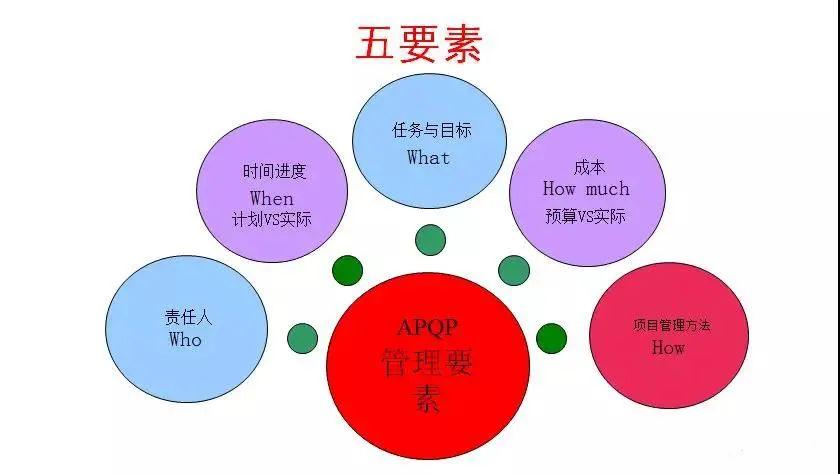 五要素

任务与目标
What

时间进度
When
计划VS实际

成本
How much
预算VS实际

责任人
Who

APQP
管理要素

项目管理方法
How